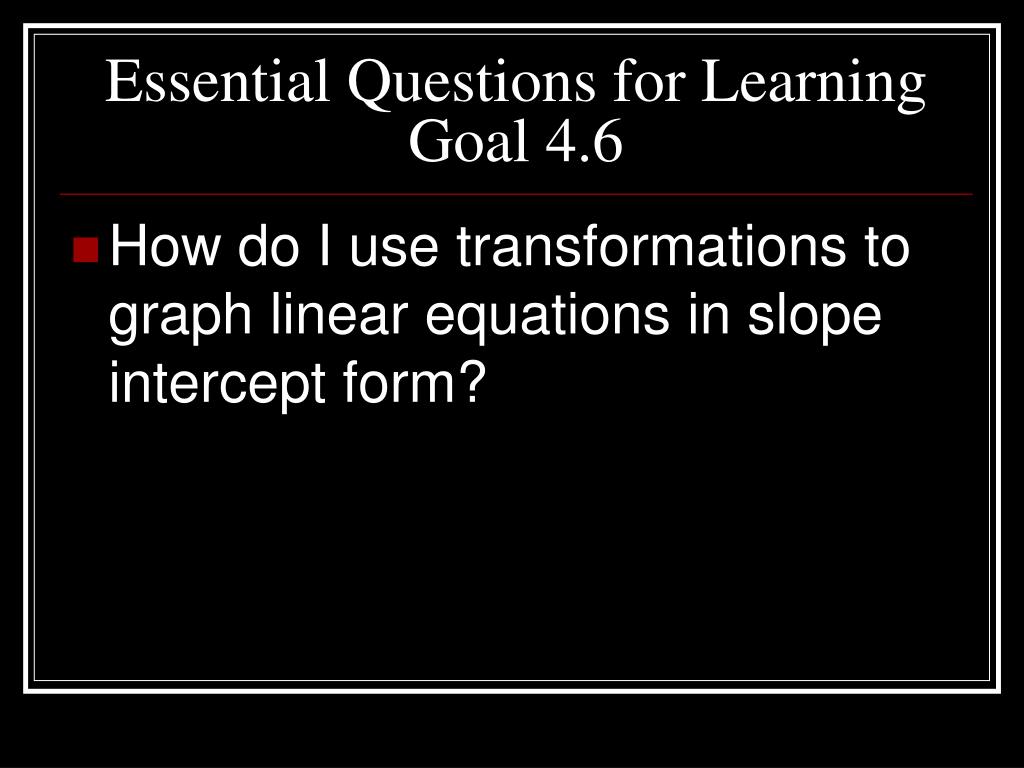 Essential Questions for Learning Goal 4.6

How do I use transformations to graph linear equations in slope intercept form?